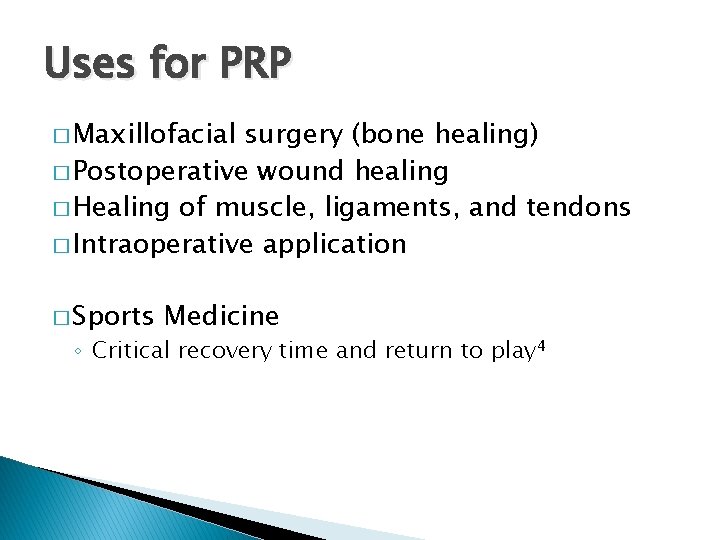 Uses for PRP

□ Maxillofacial surgery (bone healing)
□ Postoperative wound healing
□ Healing of muscle, ligaments, and tendons
□ Intraoperative application

□ Sports Medicine
◦ Critical recovery time and return to play$^4$